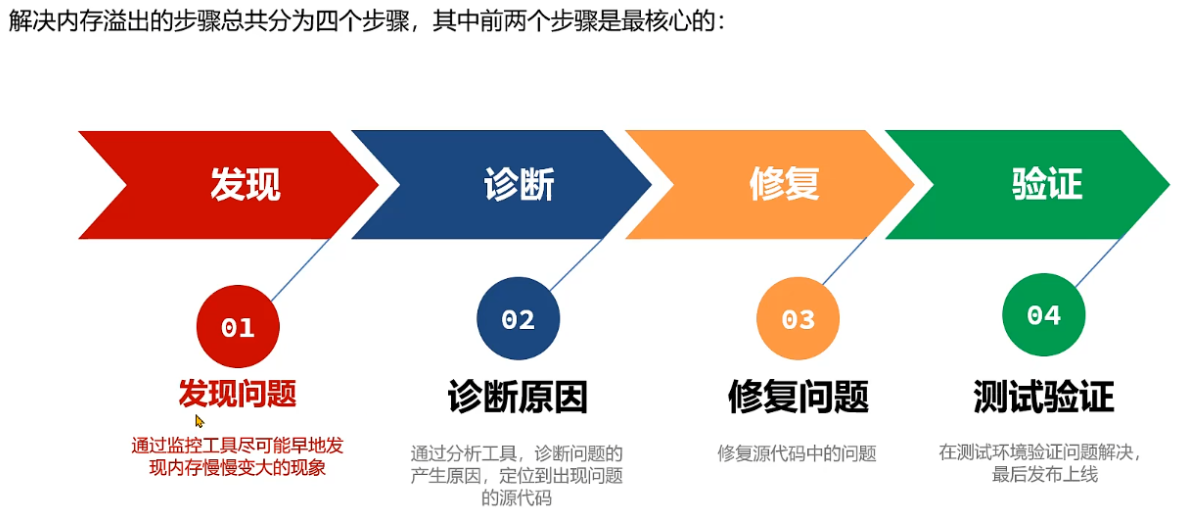 解决内存溢出的步骤总共分为四个步骤，其中前两个步骤是最核心的：

发现

诊断

修复

验证

01

发现问题

通过监控工具尽可能早地发现内存慢慢变大的现象

02

诊断原因

通过分析工具，诊断问题的产生原因，定位到出现问题的源代码

03

修复问题

修复源代码中的问题

04

测试验证

在测试环境验证问题解决，最后发布上线